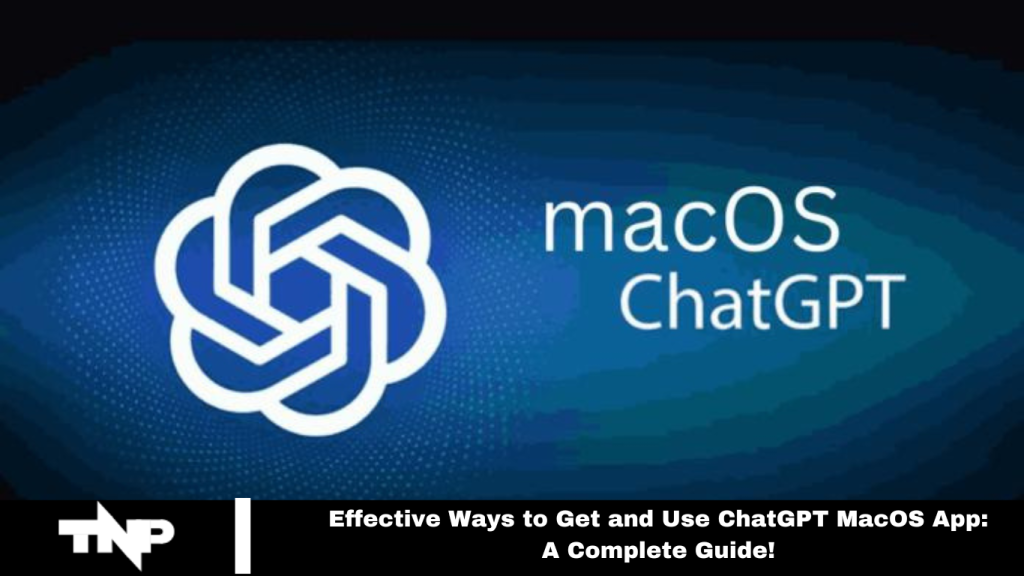 macOS
ChatGPT

TNP

Effective Ways to Get and Use ChatGPT MacOS App: A Complete Guide!